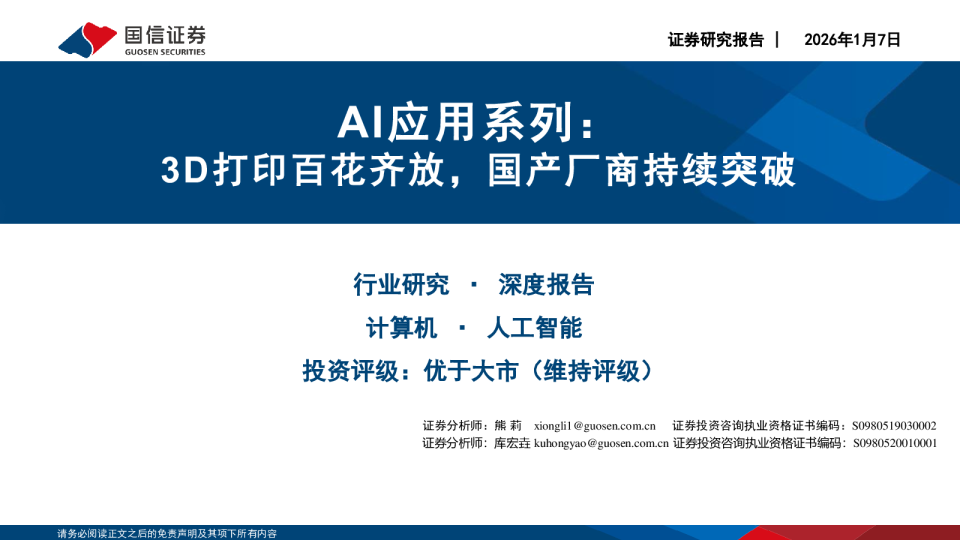 国信证券
GUOSEN SECURITIES

证券研究报告 | 2026年1月7日

AI应用系列：
3D打印百花齐放，国产厂商持续突破

行业研究 · 深度报告

计算机 · 人工智能

投资评级：优于大市（维持评级）

证券分析师：熊 莉 xiongli1@guosen.com.cn 证券投资咨询执业资格证书编码：S0980519030002
证券分析师：库宏垚 kuhongyao@guosen.com.cn 证券投资咨询执业资格证书编码：S0980520010001

请务必阅读正文之后的免责声明及其项下所有内容